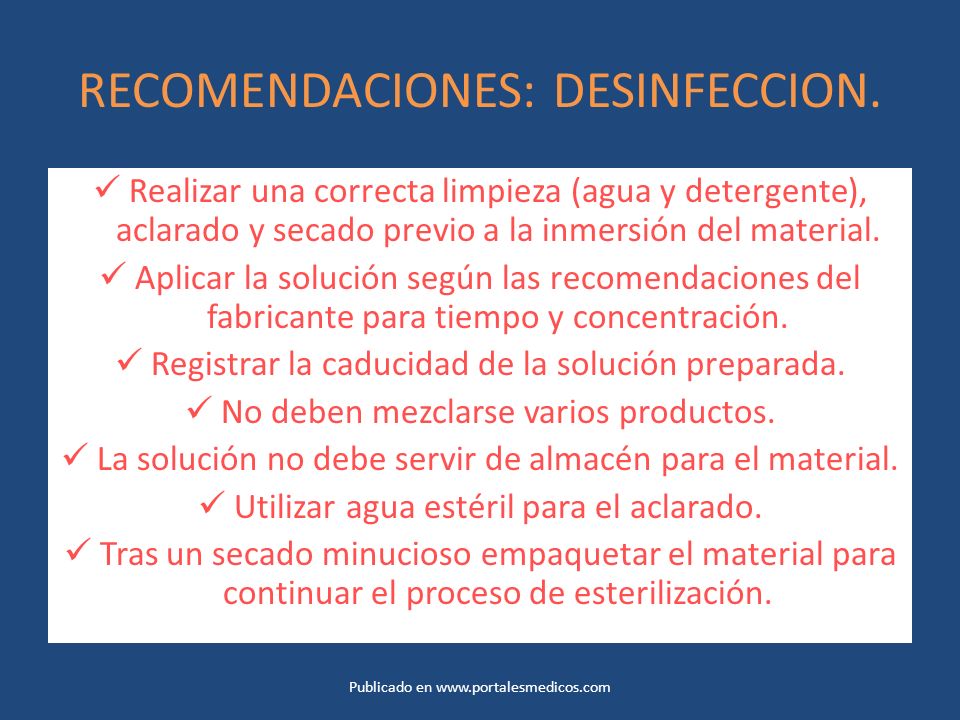 RECOMENDACIONES: DESINFECCION.

✓ Realizar una correcta limpieza (agua y detergente), aclarado y secado previo a la inmersión del material.

✓ Aplicar la solución según las recomendaciones del fabricante para tiempo y concentración.

✓ Registrar la caducidad de la solución preparada.

✓ No deben mezclarse varios productos.

✓ La solución no debe servir de almacén para el material.

✓ Utilizar agua estéril para el aclarado.

✓ Tras un secado minucioso empaquetar el material para continuar el proceso de esterilización.

Publicado en www.portalesmedicos.com